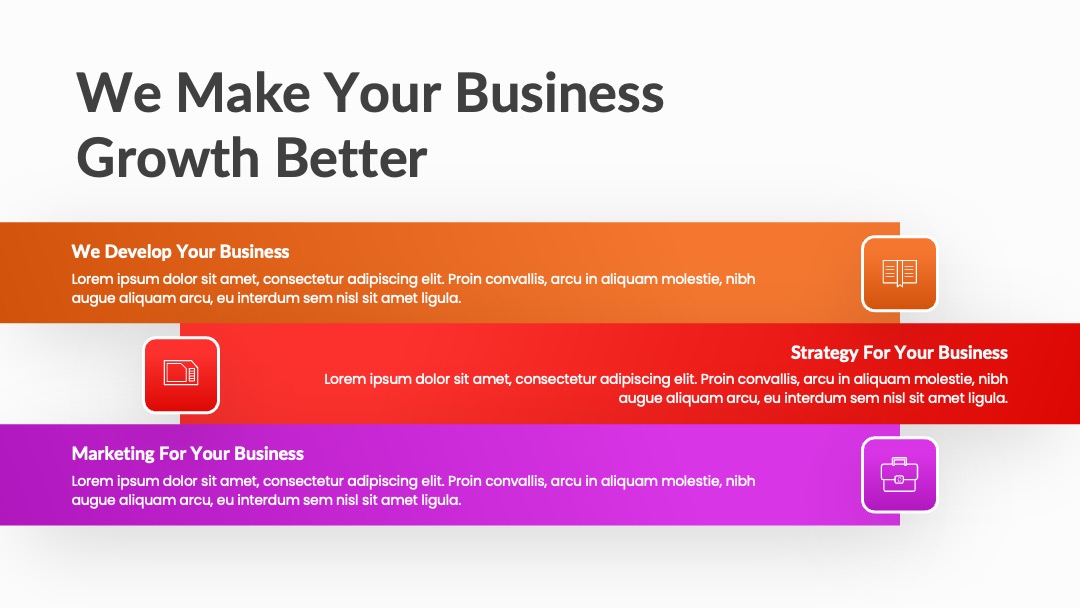 We Make Your Business Growth Better

We Develop Your Business
Lorem ipsum dolor sit amet, consectetur adipiscing elit. Proin convallis, arcu in aliquam molestie, nibh augue aliquam arcu, eu interdum sem nisl sit amet ligula.

Strategy For Your Business
Lorem ipsum dolor sit amet, consectetur adipiscing elit. Proin convallis, arcu in aliquam molestie, nibh augue aliquam arcu, eu interdum sem nisl sit amet ligula.

Marketing For Your Business
Lorem ipsum dolor sit amet, consectetur adipiscing elit. Proin convallis, arcu in aliquam molestie, nibh augue aliquam arcu, eu interdum sem nisl sit amet ligula.